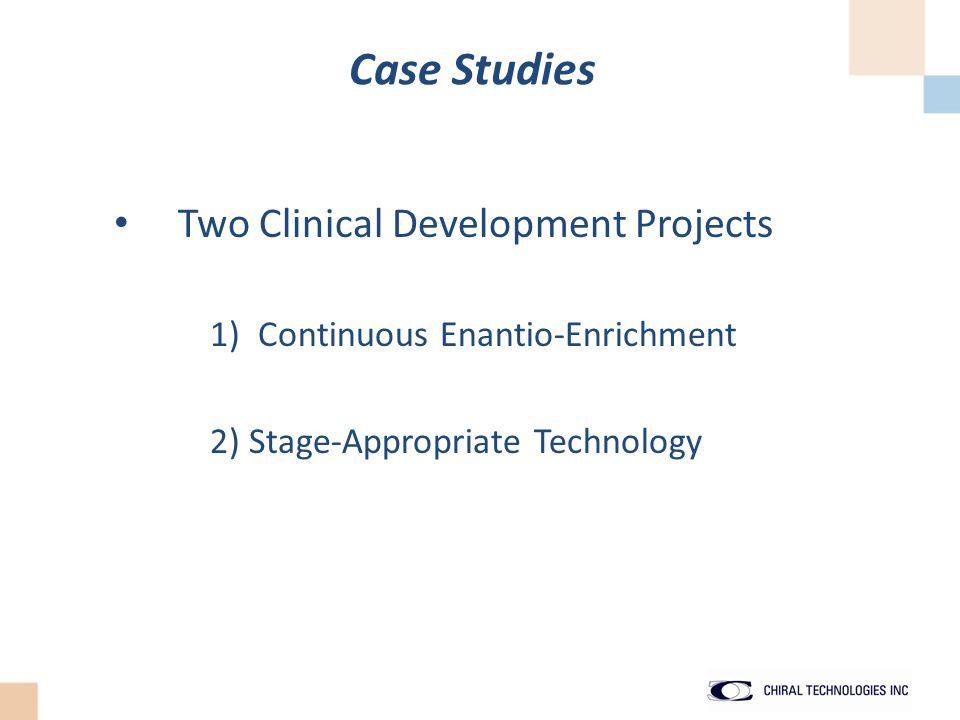 Case Studies

• Two Clinical Development Projects

1) Continuous Enantio-Enrichment

2) Stage-Appropriate Technology

CHIRAL TECHNOLOGIES INC